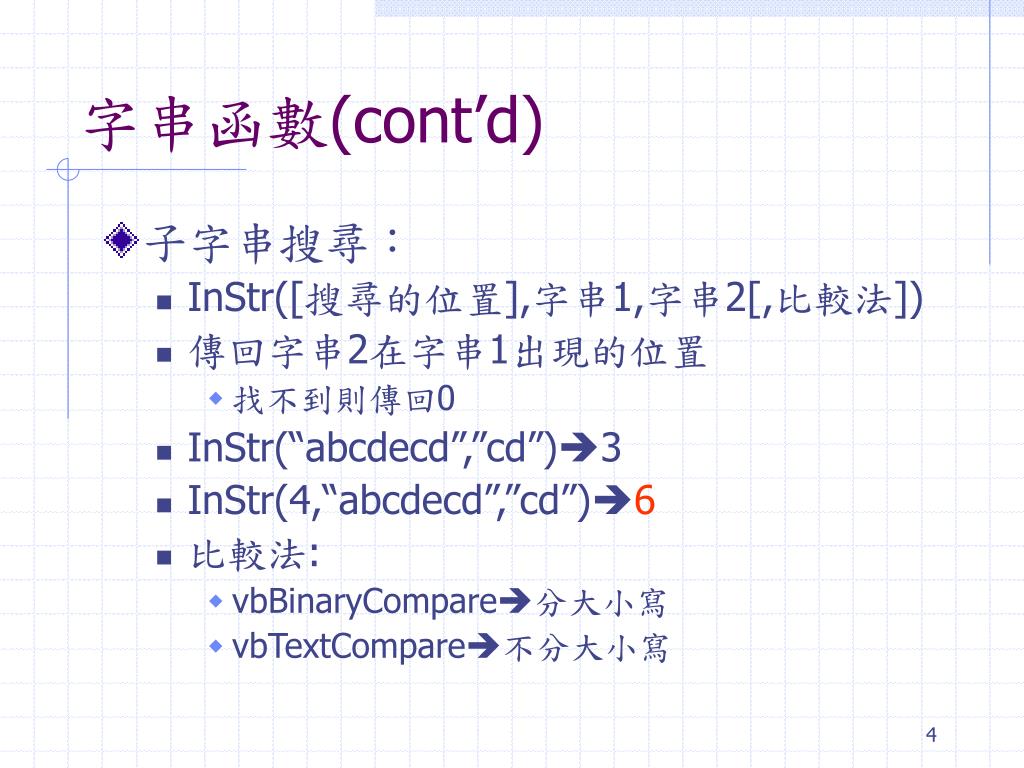 字串函數(cont’d)

子字串搜尋：

InStr([搜尋的位置],字串1,字串2[,比較法])

傳回字串2在字串1出現的位置

找不到則傳回0

InStr(“abcdecd”,”cd”)➔3

InStr(4,“abcdecd”,”cd”)➔6

比較法:

vbBinaryCompare➔分大小寫

vbTextCompare➔不分大小寫

4